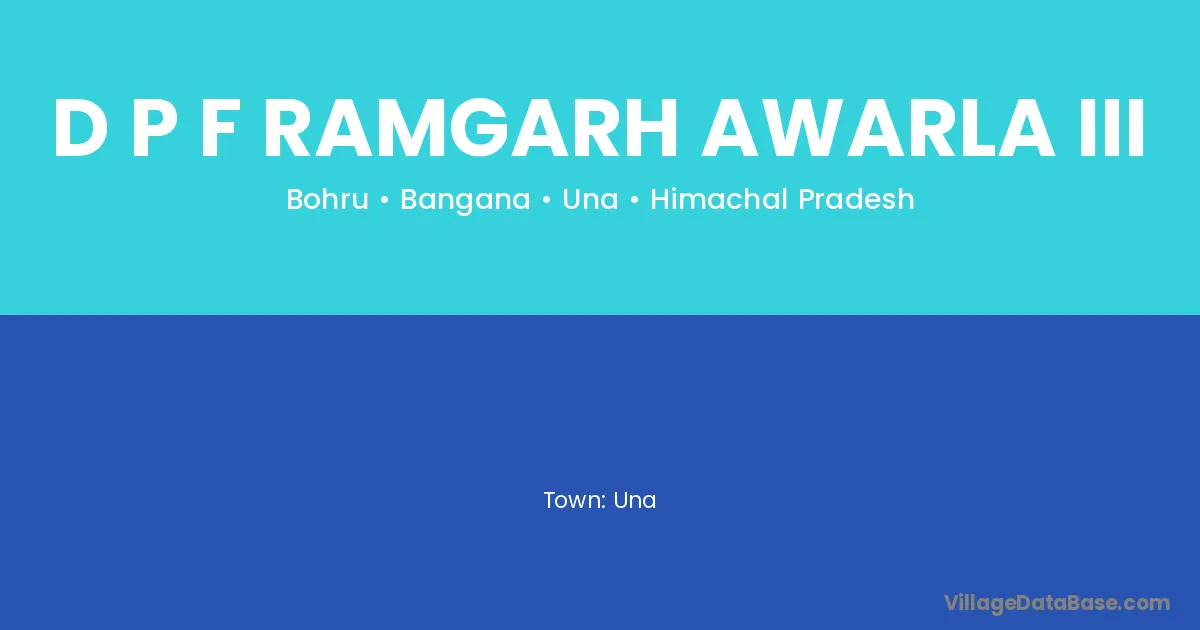 D P F RAMGARH AWARLA III

Bohru • Bangana • Una • Himachal Pradesh

Town: Una

VillageDataBase.com